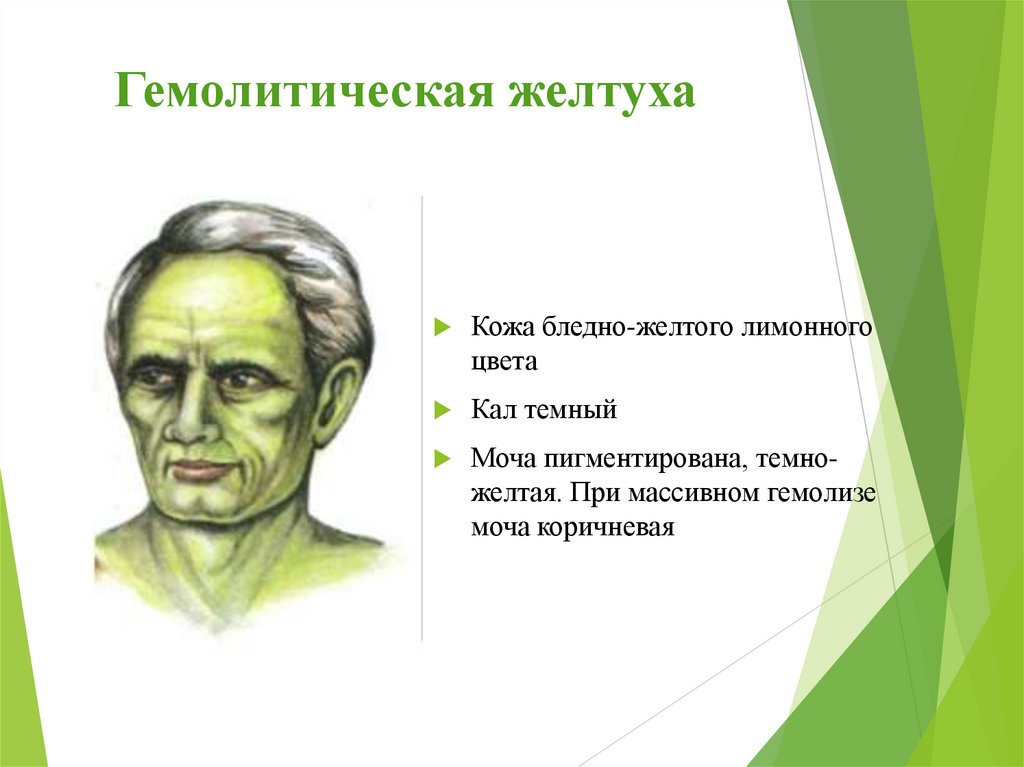 Гемолитическая желтуха

Кожа бледно-желтого лимонного цвета

Кал темный

Моча пигментирована, темно-желтая. При массивном гемолизе моча коричневая